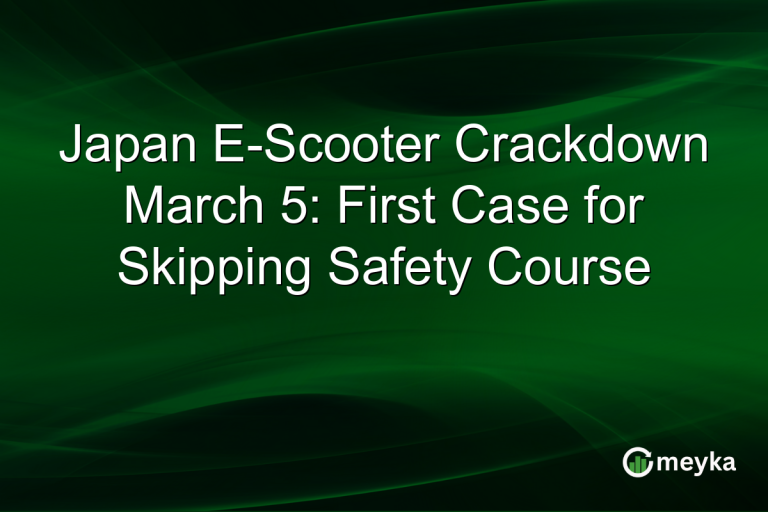 Japan E-Scooter Crackdown March 5: First Case for Skipping Safety Course

meyka